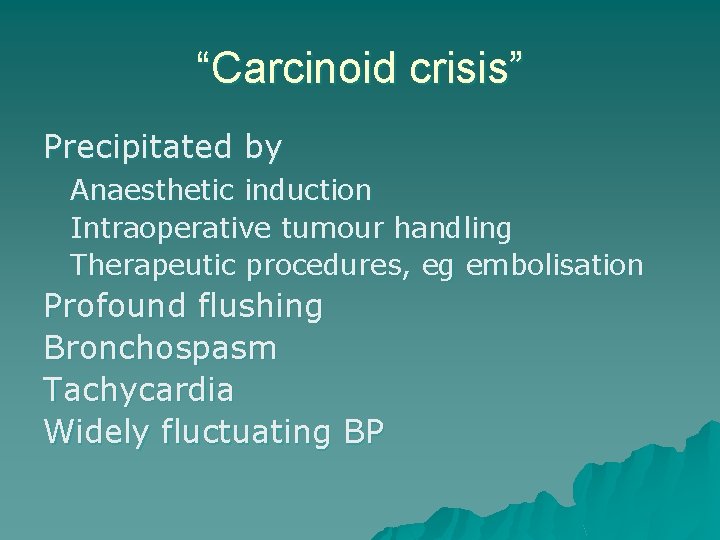 “Carcinoid crisis”

Precipitated by

Anaesthetic induction

Intraoperative tumour handling

Therapeutic procedures, eg embolisation

Profound flushing

Bronchospasm

Tachycardia

Widely fluctuating BP